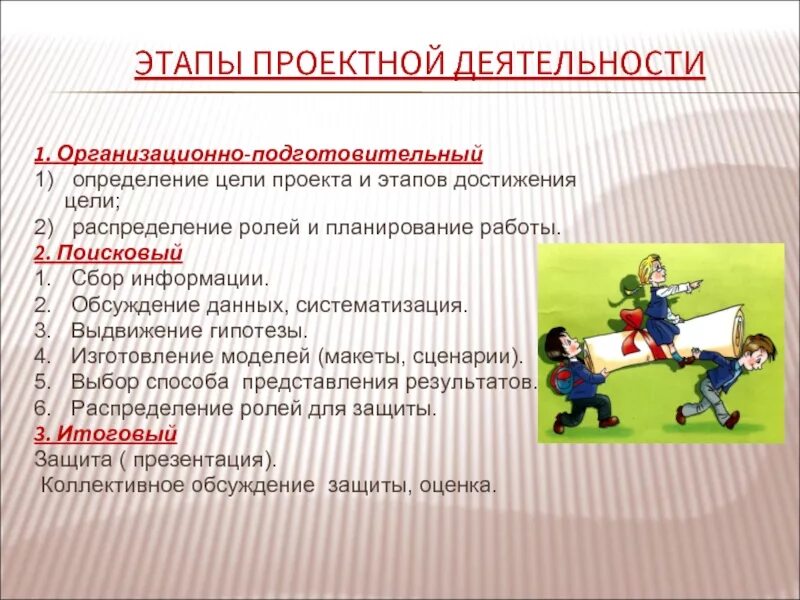 ЭТАПЫ ПРОЕКТНОЙ ДЕЯТЕЛЬНОСТИ

1. Организационно-подготовительный
1) определение цели проекта и этапов достижения цели;
2) распределение ролей и планирование работы.
2. Поисковый
1. Сбор информации.
2. Обсуждение данных, систематизация.
3. Выдвижение гипотезы.
4. Изготовление моделей (макеты, сценарии).
5. Выбор способа представления результатов.
6. Распределение ролей для защиты.
3. Итоговый
Защита ( презентация).
Коллективное обсуждение защиты, оценка.